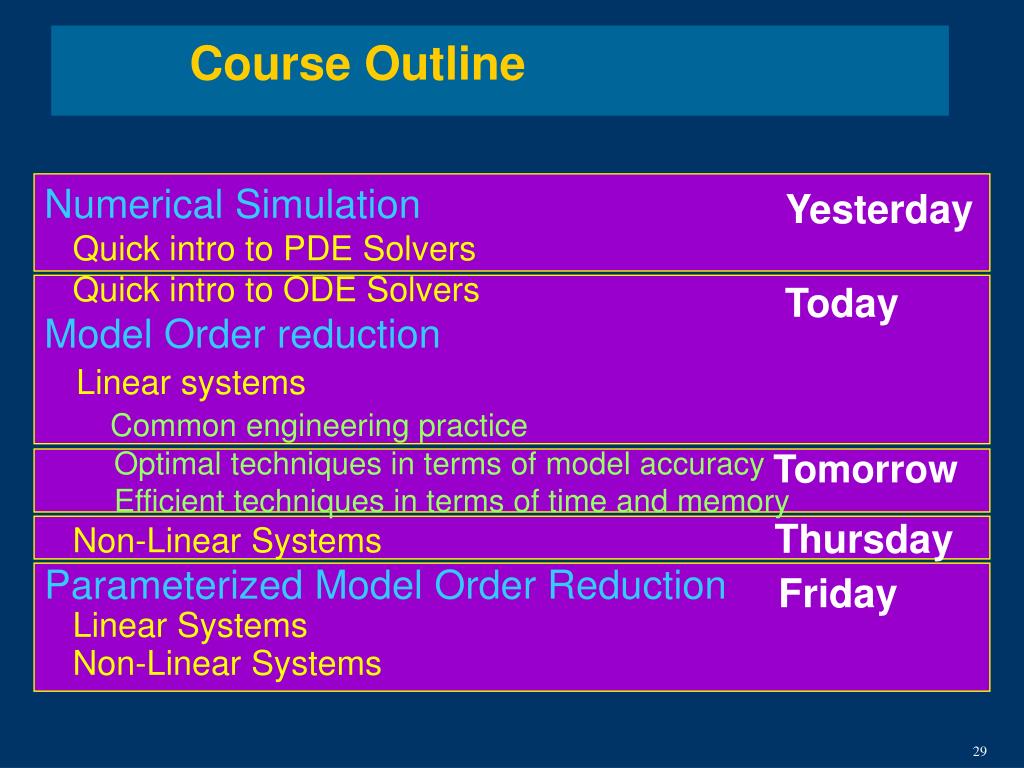 Course Outline

Numerical Simulation
Quick intro to PDE Solvers
Yesterday

Quick intro to ODE Solvers
Model Order reduction
Linear systems
Common engineering practice
Today

Optimal techniques in terms of model accuracy
Efficient techniques in terms of time and memory
Tomorrow

Non-Linear Systems
Thursday

Parameterized Model Order Reduction
Linear Systems
Non-Linear Systems
Friday

29